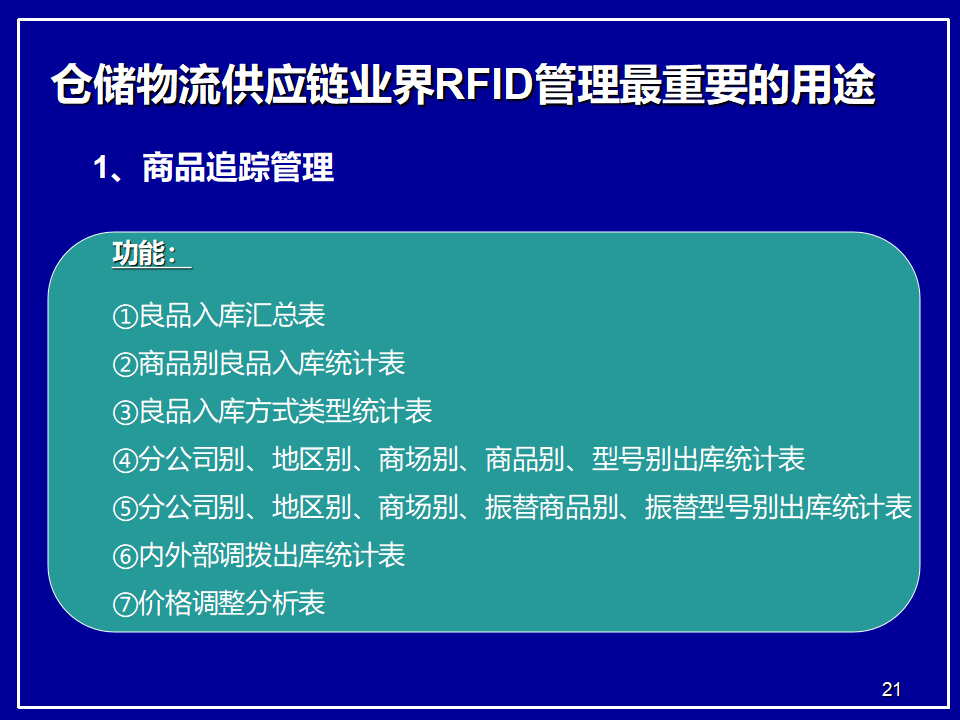 仓储物流供应链业界RFID管理最重要的用途

1、商品追踪管理

功能：

①良品入库汇总表

②商品别良品入库统计表

③良品入库方式类型统计表

④分公司别、地区别、商场别、商品别、型号别出库统计表

⑤分公司别、地区别、商场别、振替商品别、振替型号别出库统计表

⑥内外部调拨出库统计表

⑦价格调整分析表

21